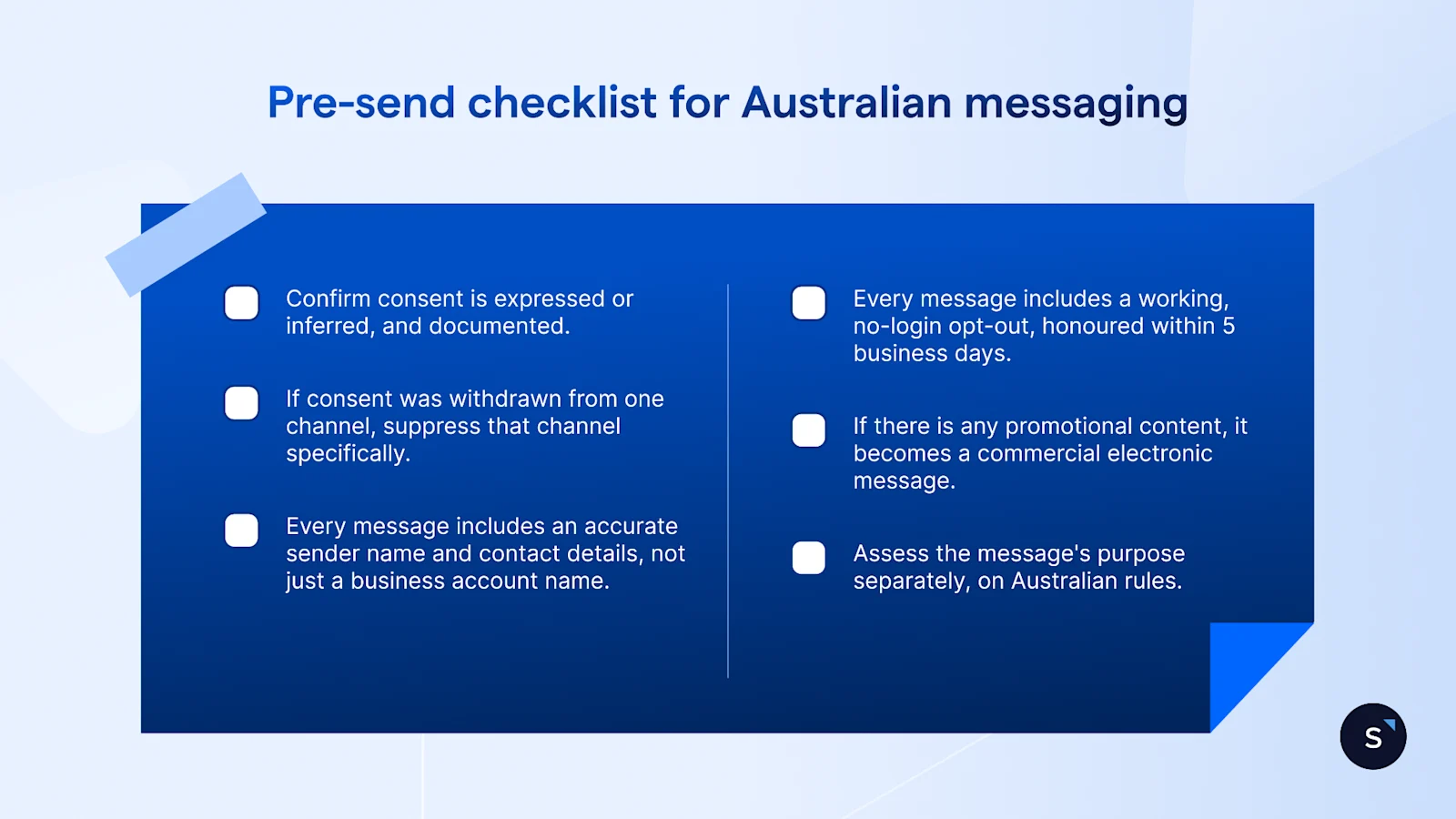 Pre-send checklist for Australian messaging

Confirm consent is expressed or inferred, and documented.

If consent was withdrawn from one channel, suppress that channel specifically.

Every message includes an accurate sender name and contact details, not just a business account name.

Every message includes a working, no-login opt-out, honoured within 5 business days.

If there is any promotional content, it becomes a commercial electronic message.

Assess the message's purpose separately, on Australian rules.

S